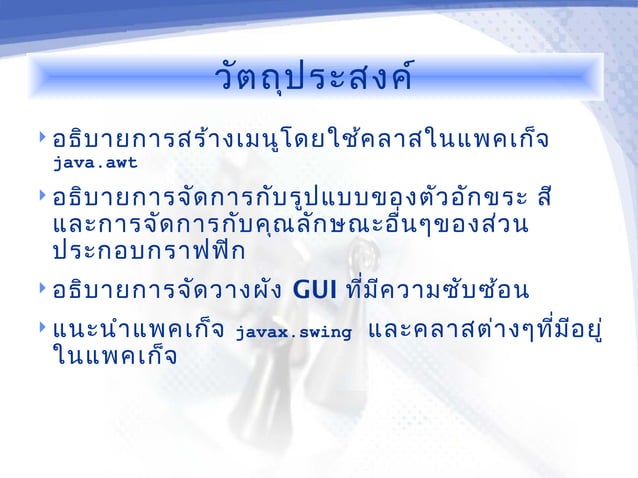 วัตถุประสงค์

อธิบายการสร้างเมนูโดยใช้คลาสในแพคเก็จ java.awt

อธิบายการจัดการกับรูปแบบของตัวอักขระ สี และการจัดการกับคุณลักษณะอื่นๆของส่วนประกอบกราฟฟิก

อธิบายการจัดวางผัง GUI ที่มีความซับซ้อน

แนะนำแพคเก็จ javax.swing และคลาสต่างๆที่มีอยู่ในแพคเก็จ